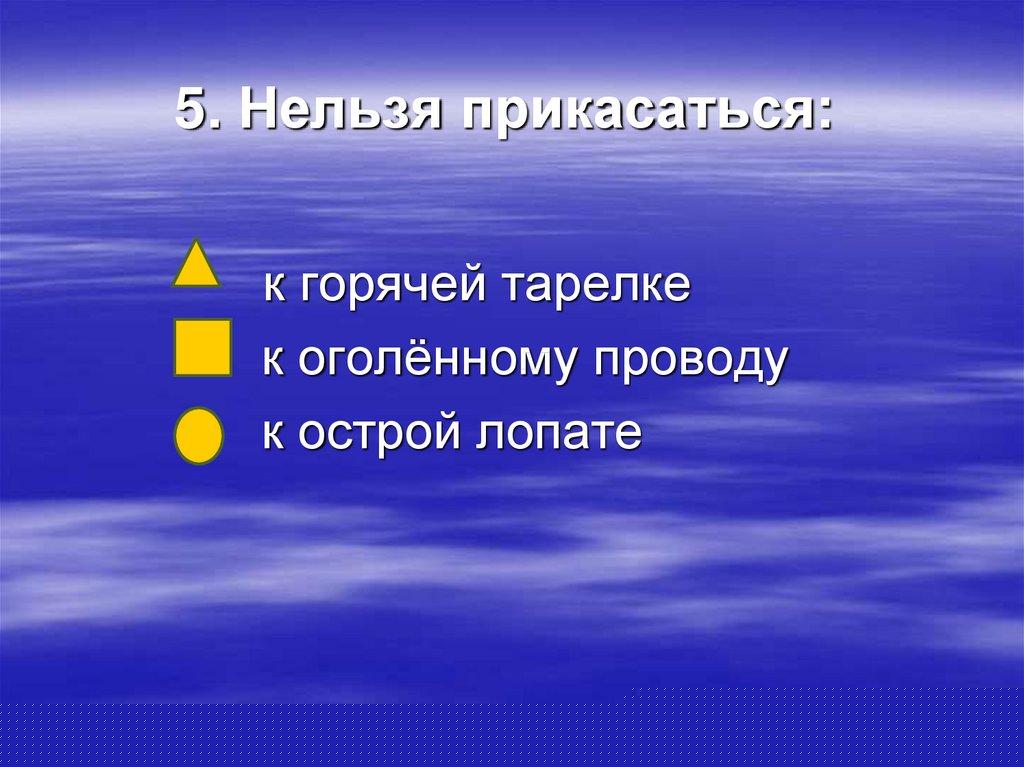 5. Нельзя прикасаться:

к горячей тарелке
к оголённому проводу
к острой лопате